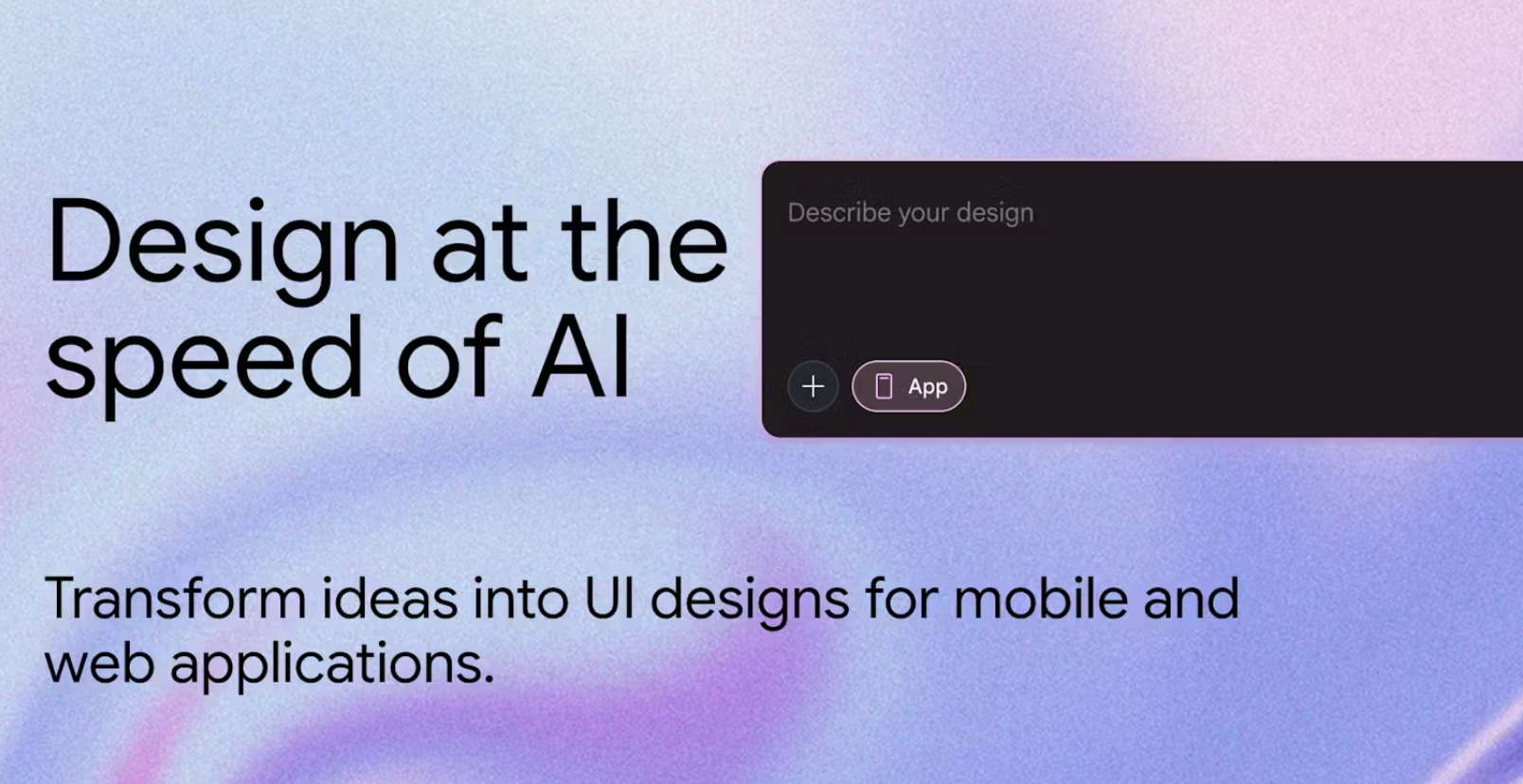 Design at the speed of AI

Describe your design

+ App

Transform ideas into UI designs for mobile and web applications.